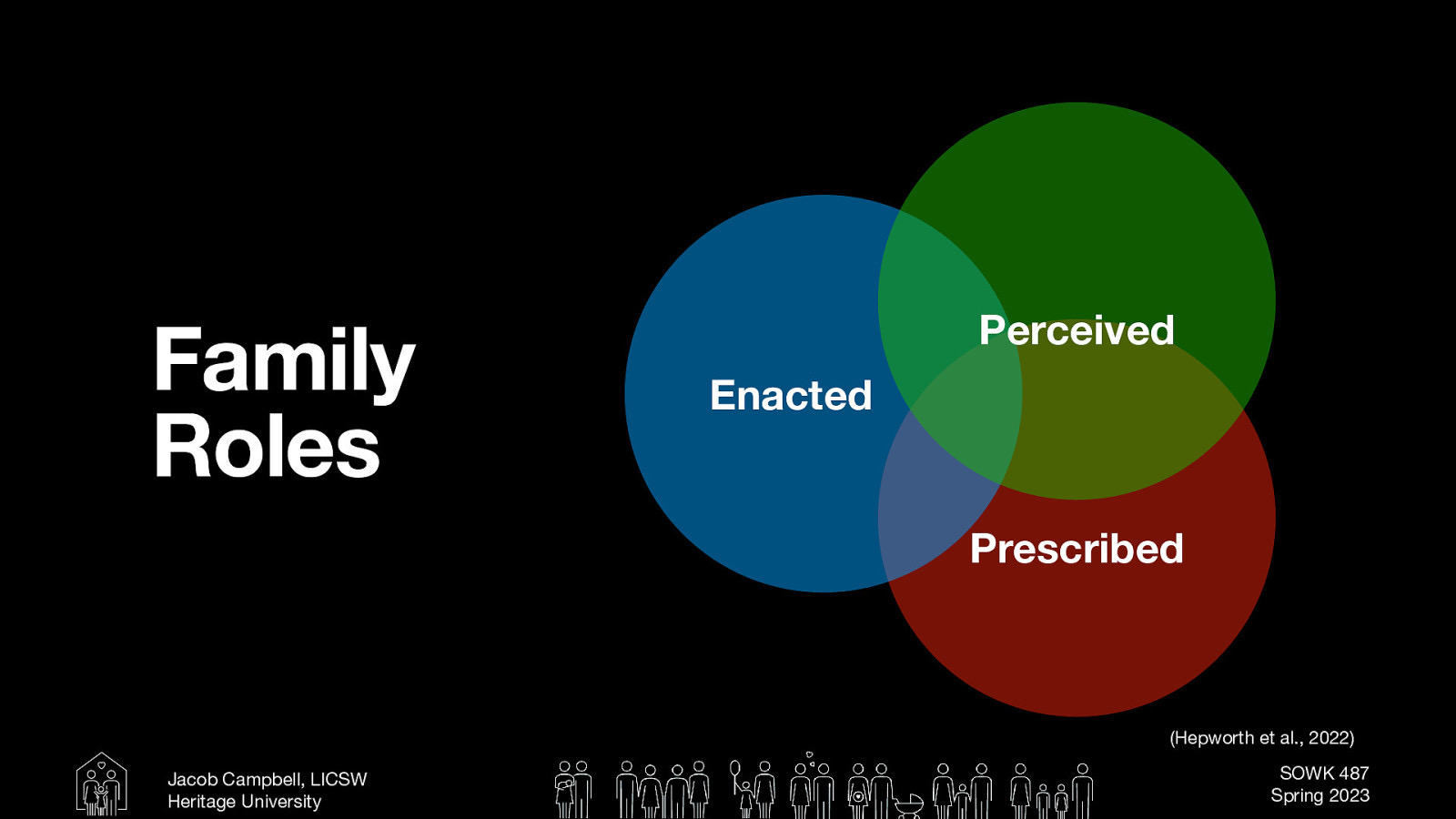 Family Roles

Enacted

Perceived

Prescribed

(Hepworth et al., 2022)

Jacob Campbell, LICSW
Heritage University

SOWK 487
Spring 2023